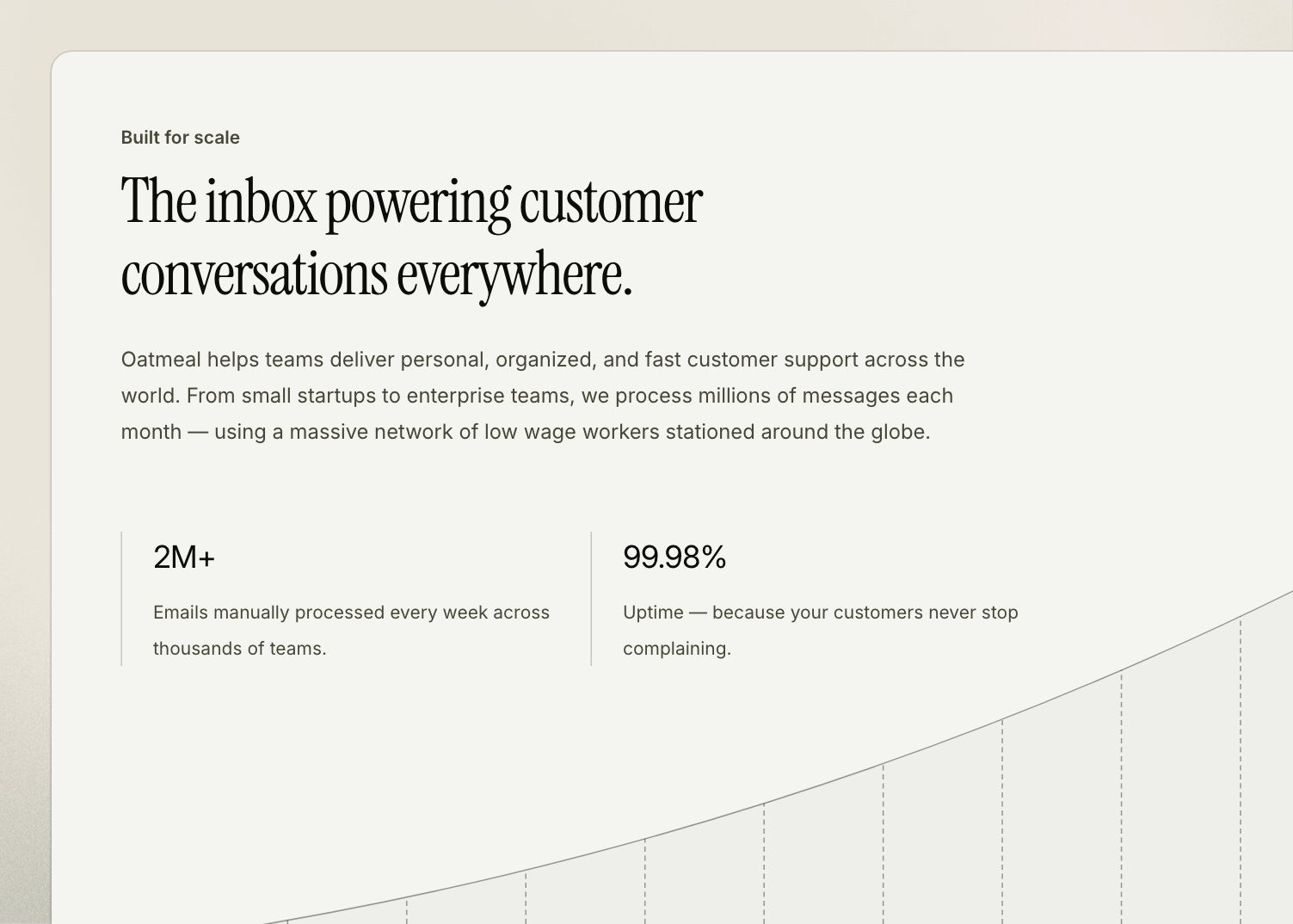 Built for scale

The inbox powering customer conversations everywhere.

Oatmeal helps teams deliver personal, organized, and fast customer support across the world. From small startups to enterprise teams, we process millions of messages each month — using a massive network of low wage workers stationed around the globe.

2M+

Emails manually processed every week across thousands of teams.

99.98%

Uptime — because your customers never stop complaining.